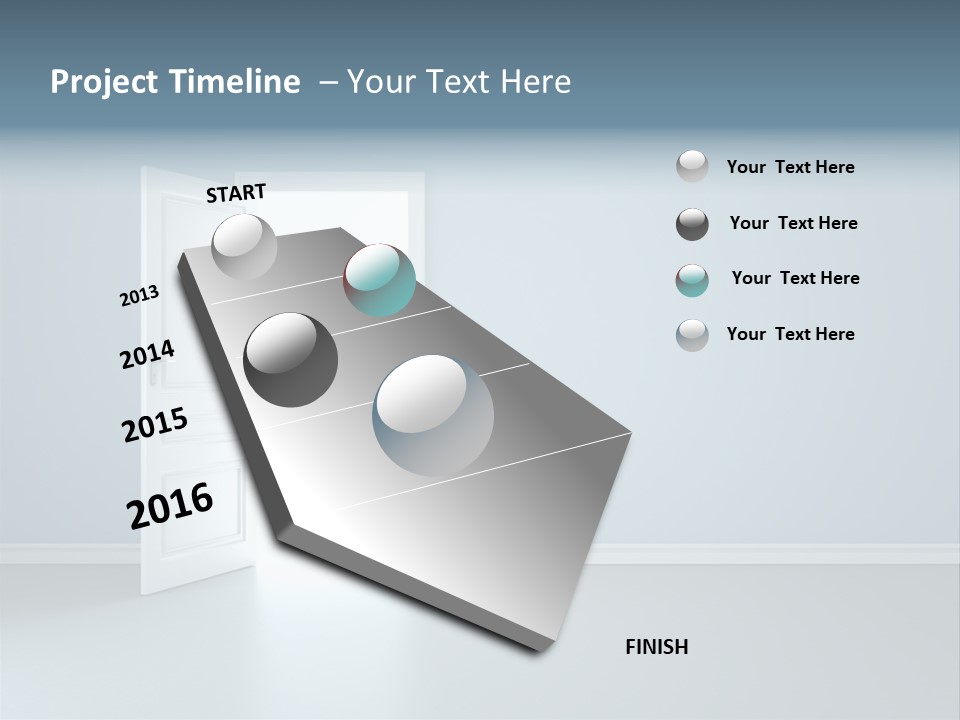 Project Timeline – Your Text Here

START

2013

2014

2015

2016

FINISH

Your Text Here

Your Text Here

Your Text Here

Your Text Here